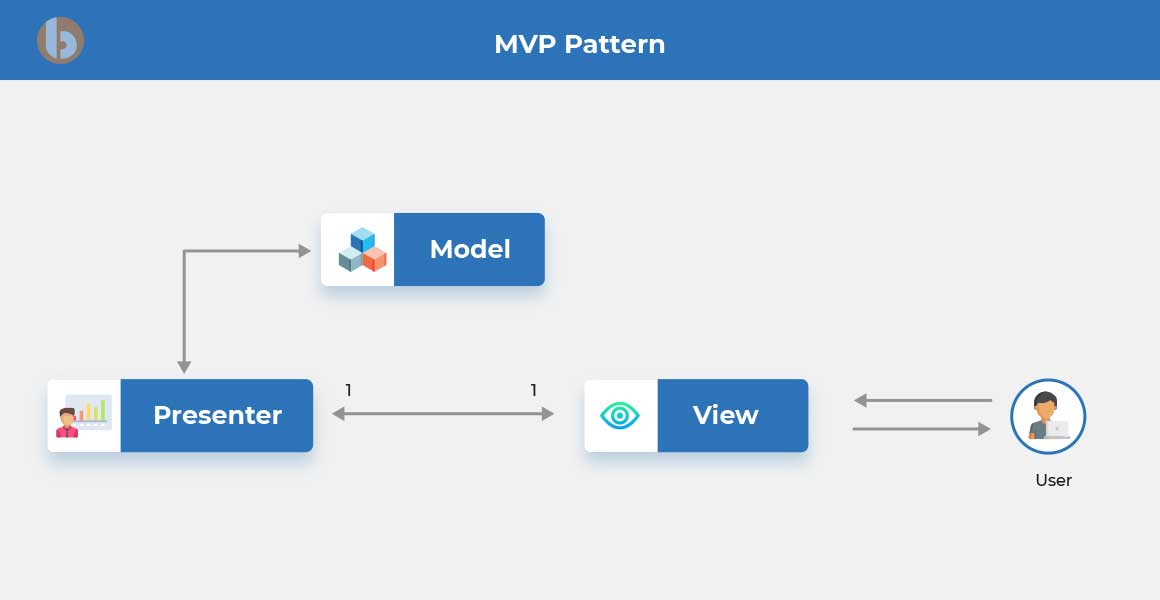 MVP Pattern

Model

Presenter

1

1

View

User